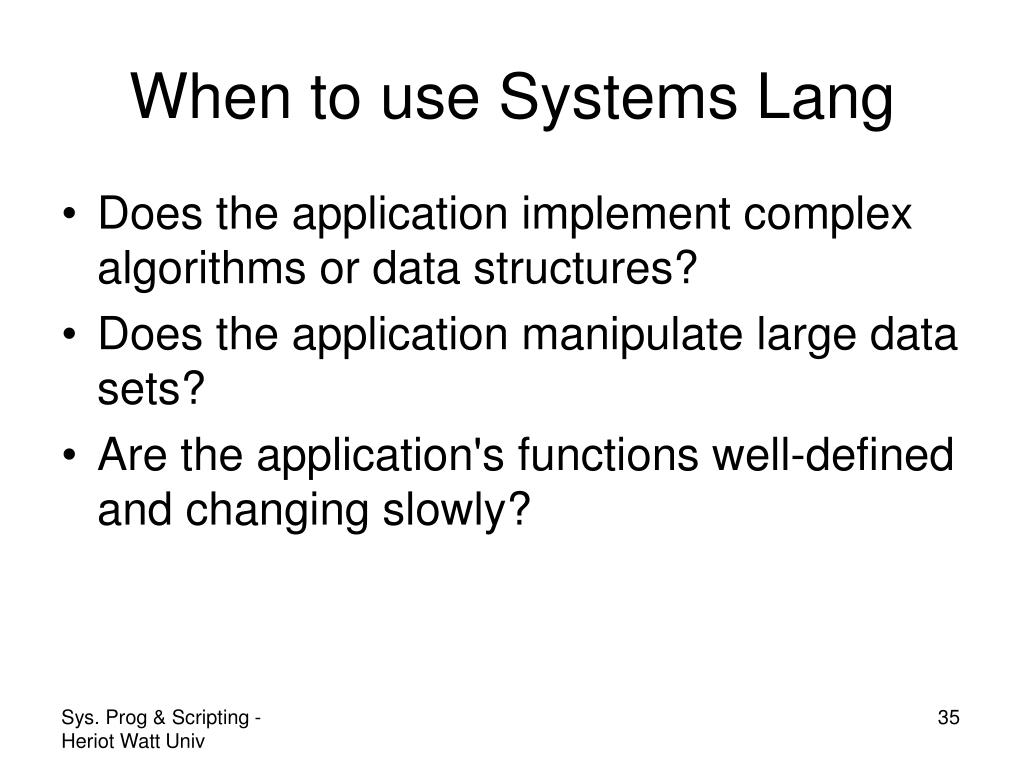 When to use Systems Lang

• Does the application implement complex algorithms or data structures?
• Does the application manipulate large data sets?
• Are the application's functions well-defined and changing slowly?

Sys. Prog & Scripting - Heriot Watt Univ

35